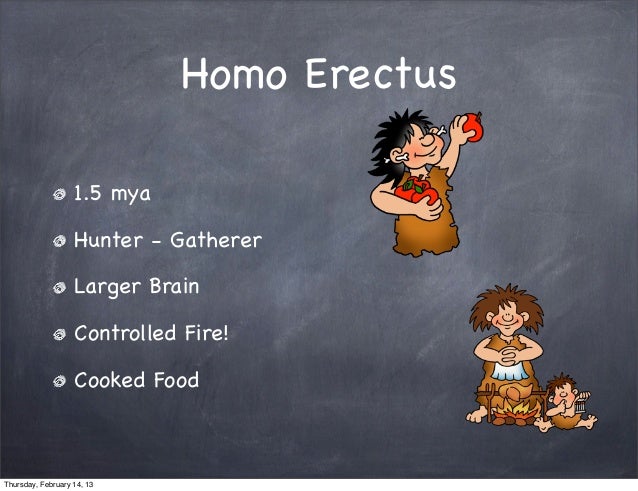 Homo Erectus

1.5 mya

Hunter - Gatherer

Larger Brain

Controlled Fire!

Cooked Food

Thursday, February 14, 13